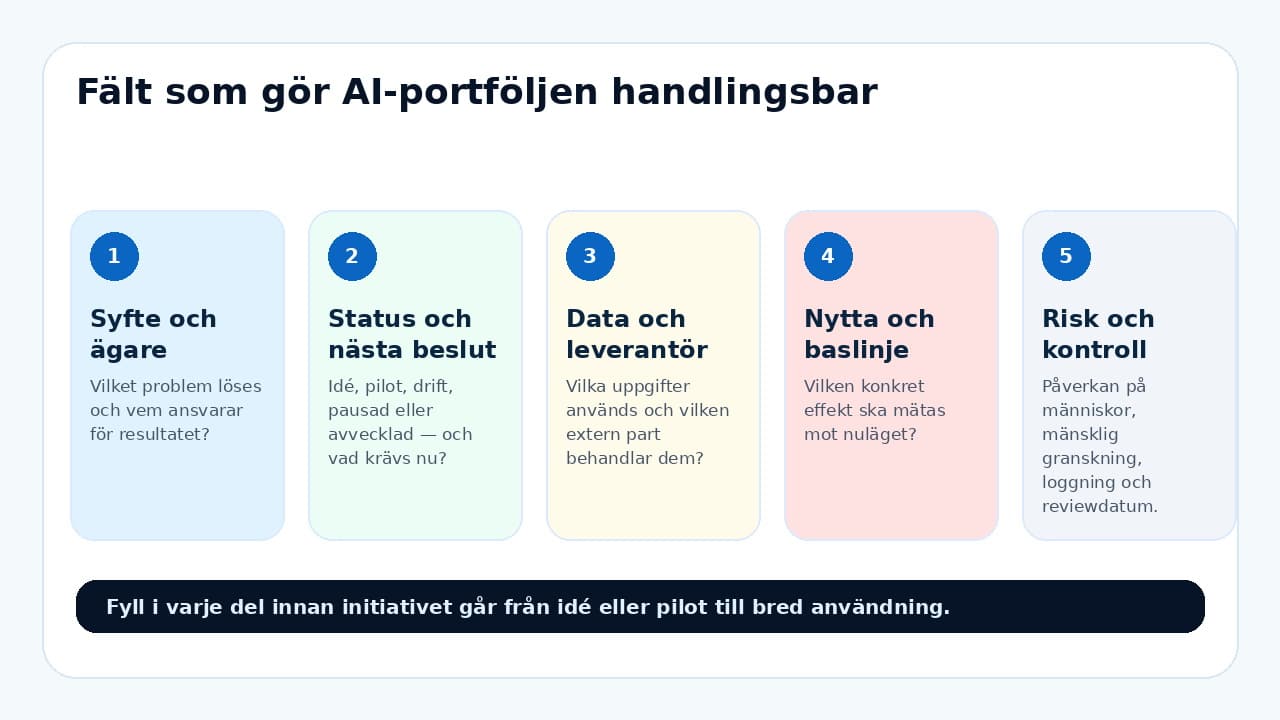 Fält som gör AI-portföljen handlingsbar

1

Syfte och ägare

Vilket problem löses och vem ansvarar för resultatet?

2

Status och nästa beslut

Idé, pilot, drift, pausad eller avvecklad — och vad krävs nu?

3

Data och leverantör

Vilka uppgifter används och vilken extern part behandlar dem?

4

Nytta och baslinje

Vilken konkret effekt ska mätas mot nuläget?

5

Risk och kontroll

Påverkan på människor, mänsklig granskning, loggning och reviewdatum.

Fyll i varje del innan initiativet går från idé eller pilot till bred användning.